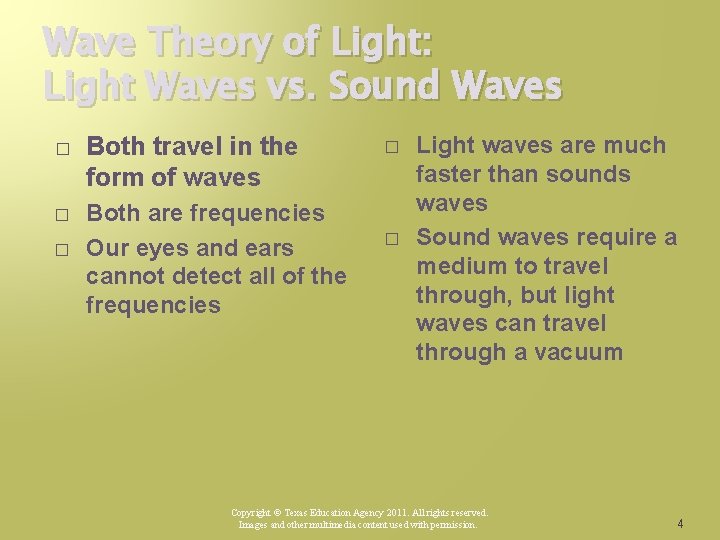 Wave Theory of Light:
Light Waves vs. Sound Waves

□ Both travel in the form of waves
□ Both are frequencies
□ Our eyes and ears cannot detect all of the frequencies

□ Light waves are much faster than sounds waves
□ Sound waves require a medium to travel through, but light waves can travel through a vacuum

Copyright © Texas Education Agency 2011. All rights reserved.
Images and other multimedia content used with permission.

4